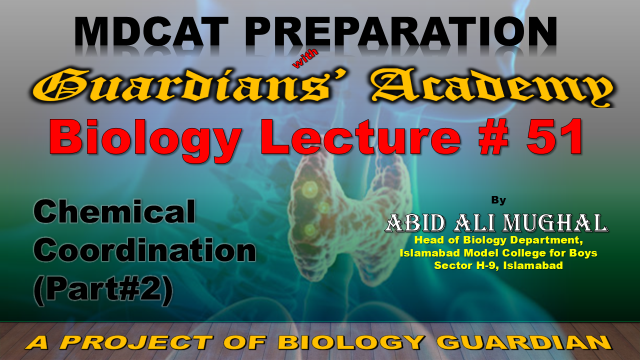 MDCAT PREPARATION

with

Guardians' Academy

Biology Lecture # 51

Chemical Coordination (Part#2)

By

ABID ALI MUGHAL

Head of Biology Department, Islamabad Model College for Boys Sector H-9, Islamabad

A PROJECT OF BIOLOGY GUARDIAN